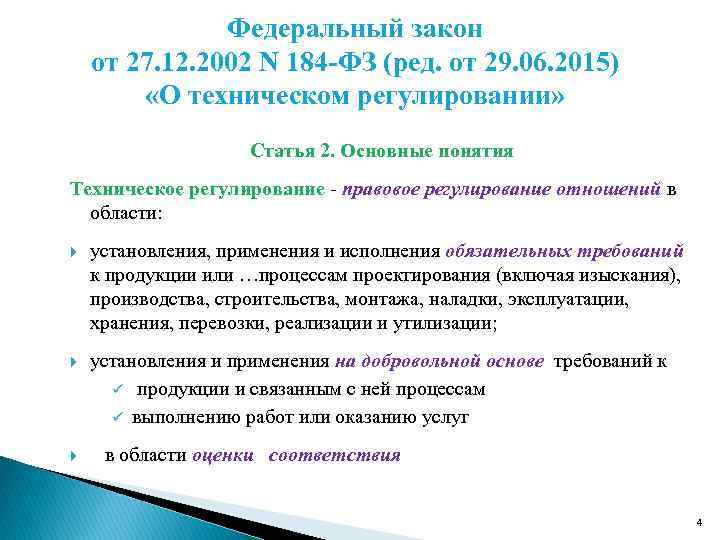 Федеральный закон
от 27.12.2002 N 184-ФЗ (ред. от 29.06.2015)
«О техническом регулировании»

Статья 2. Основные понятия

Техническое регулирование - правовое регулирование отношений в области:

установления, применения и исполнения обязательных требований к продукции или …процессам проектирования (включая изыскания), производства, строительства, монтажа, наладки, эксплуатации, хранения, перевозки, реализации и утилизации;

установления и применения на добровольной основе требований к
продукции и связанным с ней процессам
выполнению работ или оказанию услуг

в области оценки соответствия

4